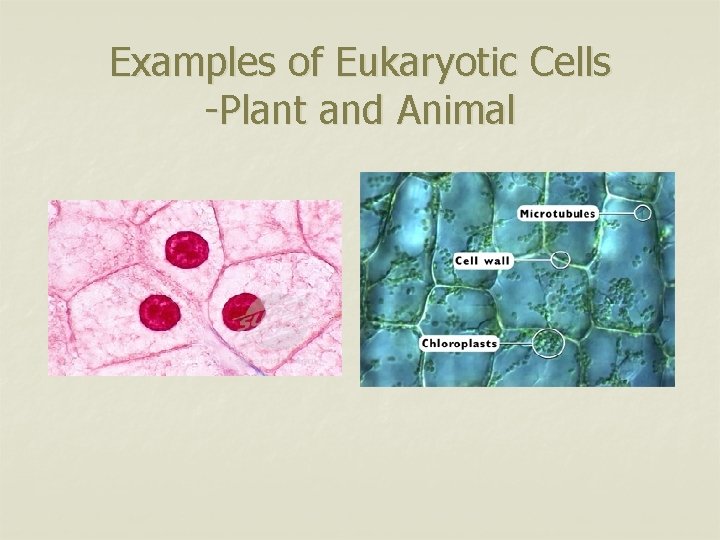 Examples of Eukaryotic Cells
-Plant and Animal

Microtubules
Cell wall
Chloroplasts